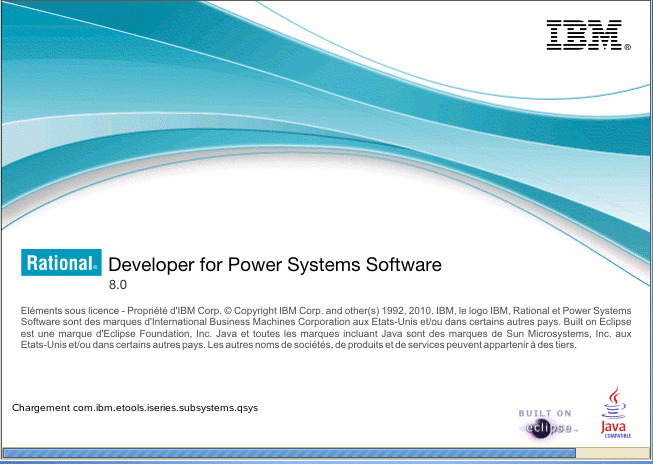 IBM®

Rational® Developer for Power Systems Software

8.0

Eléments sous licence - Propriété d'IBM Corp. © Copyright IBM Corp. and other(s) 1992, 2010. IBM, le logo IBM, Rational et Power Systems Software sont des marques d'International Business Machines Corporation aux Etats-Unis et/ou dans certains autres pays. Built on Eclipse est une marque d'Eclipse Foundation, Inc. Java et toutes les marques incluant Java sont des marques de Sun Microsystems, Inc. aux Etats-Unis et/ou dans certains autres pays. Les autres noms de sociétés, de produits et de services peuvent appartenir à des tiers.

Chargement com.ibm.etools.iseries.subsystems.qsys

BUILT ON eclipse™

Java COMPATIBLE